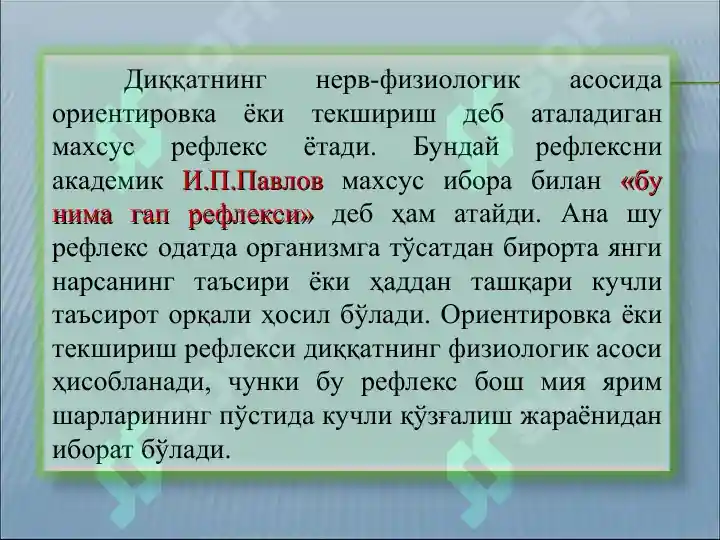 Диққатнинг нерв-физиологик асосида ориентировка ёки текшириш деб аталадиган махсус рефлекс ётади. Бундай рефлексни академик И.П.Павлов махсус ибора билан «бу нима гап рефлекси» деб ҳам атайди. Ана шу рефлекс одатда организмга тўсатдан бирорта янги нарсанинг таъсири ёки ҳаддан ташқари кучли таъсирот орқали ҳосил бўлади. Ориентировка ёки текшириш рефлекси диққатнинг физиологик асоси ҳисобланади, чунки бу рефлекс бош мия ярим шарларининг пўстида кучли қўзғалиш жараёнидан иборат бўлади.